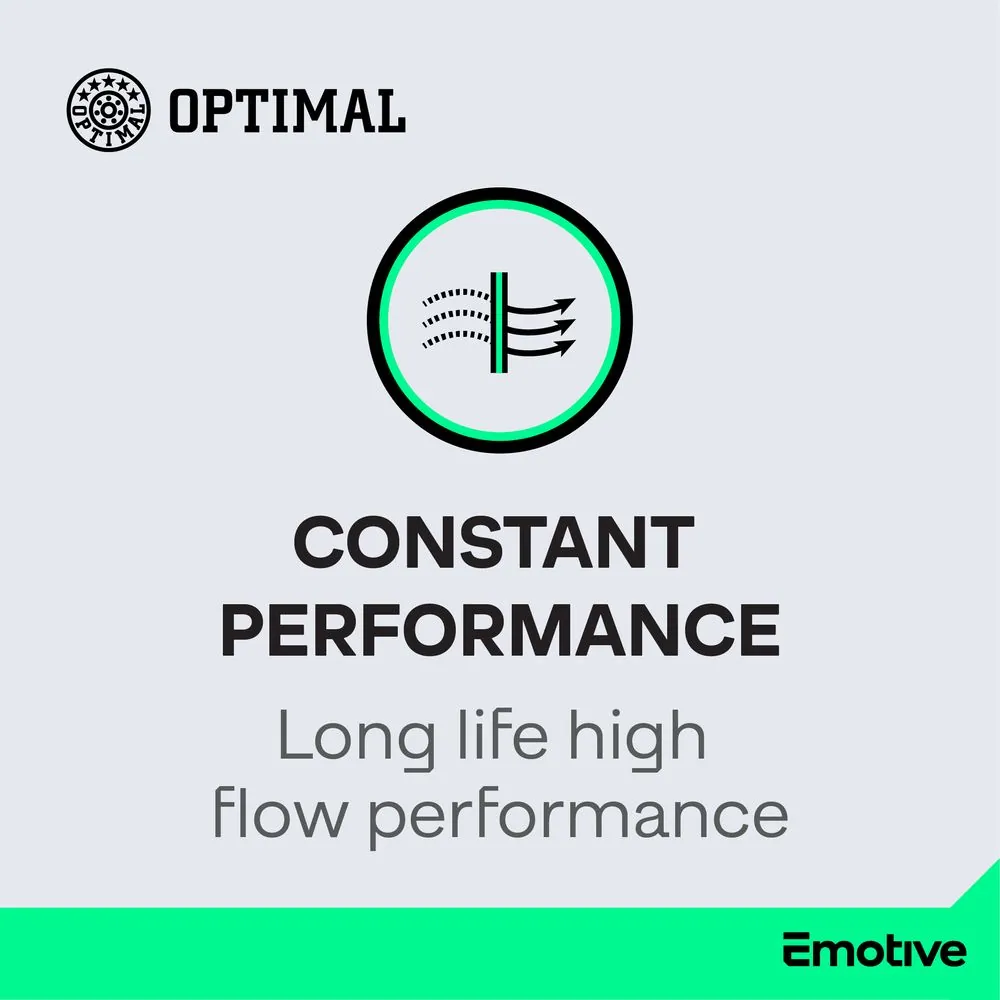 OPTIMAL

OPTIMAL

CONSTANT PERFORMANCE

Long life high flow performance

Emotive